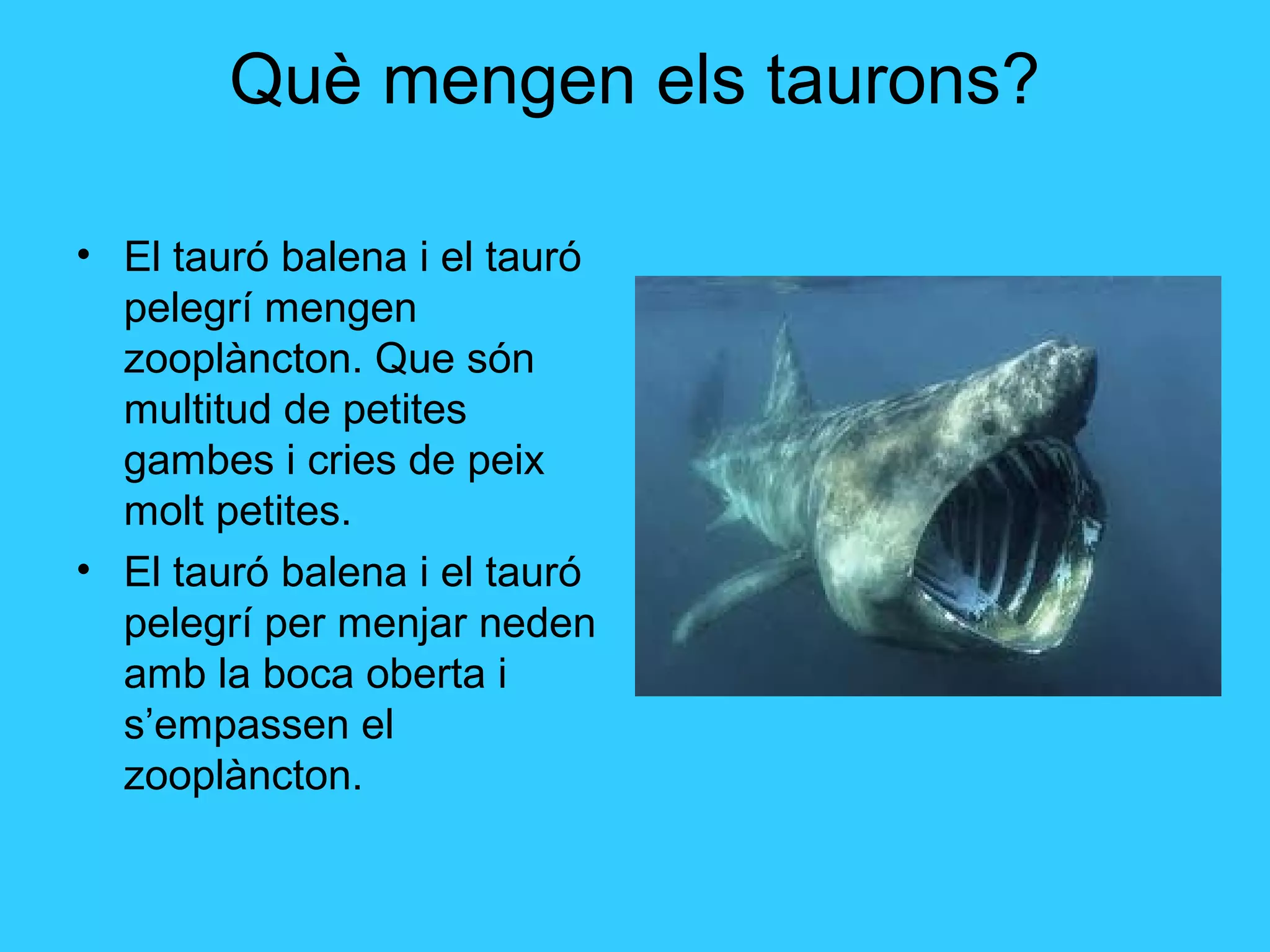 Què mengen els taurons?

• El tauró balena i el tauró pelegrí mengen zooplàncton. Que són multitud de petites gambes i cries de peix molt petites.
• El tauró balena i el tauró pelegrí per menjar neden amb la boca oberta i s’empassen el zooplàncton.